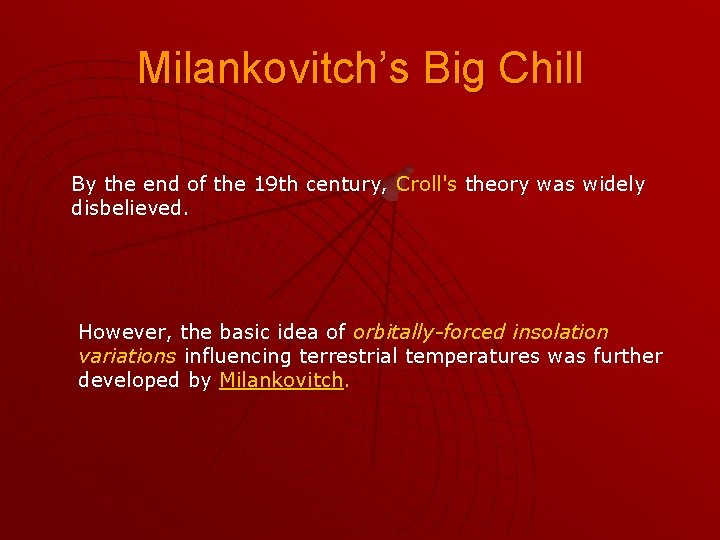 Milankovitch's Big Chill

By the end of the 19th century, Croll's theory was widely disbelieved.

However, the basic idea of orbitally-forced insolation variations influencing terrestrial temperatures was further developed by Milankovitch.